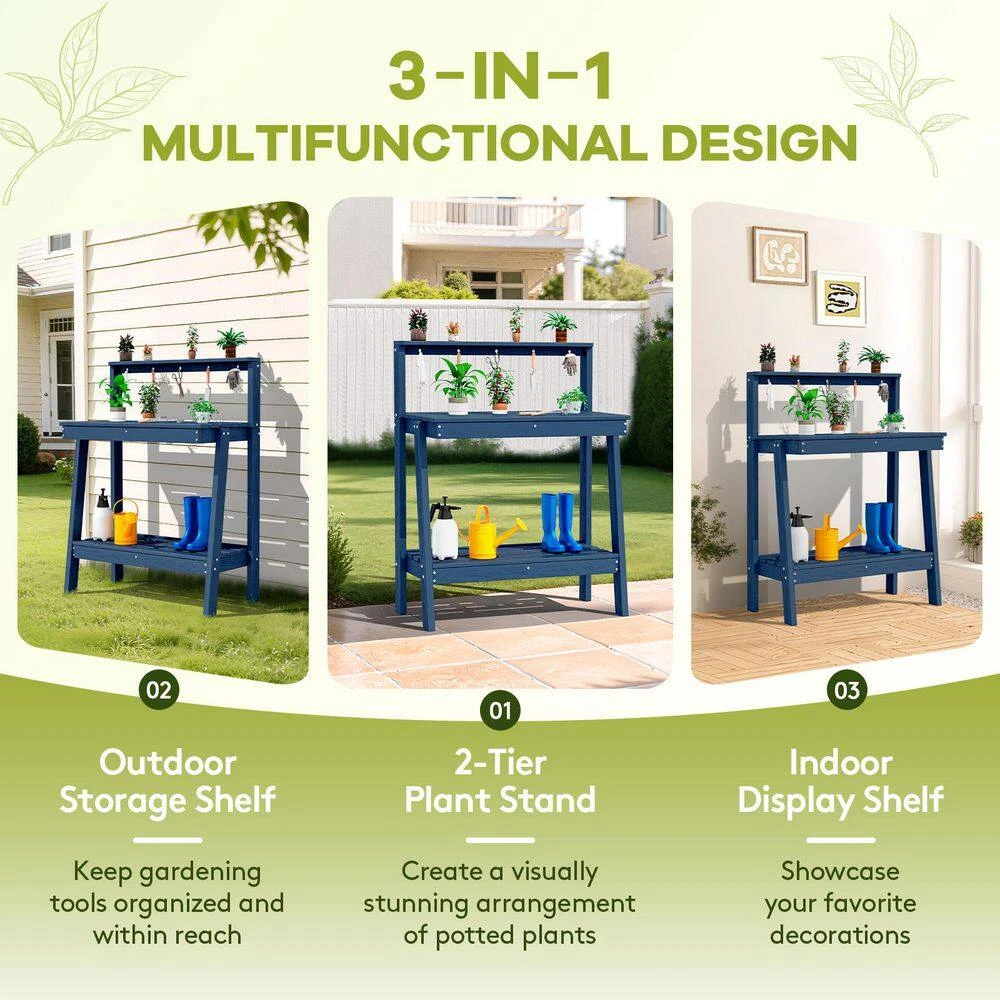 3-IN-1
MULTIFUNCTIONAL DESIGN

02

Outdoor Storage Shelf

Keep gardening tools organized and within reach

01

2-Tier Plant Stand

Create a visually stunning arrangement of potted plants

03

Indoor Display Shelf

Showcase your favorite decorations